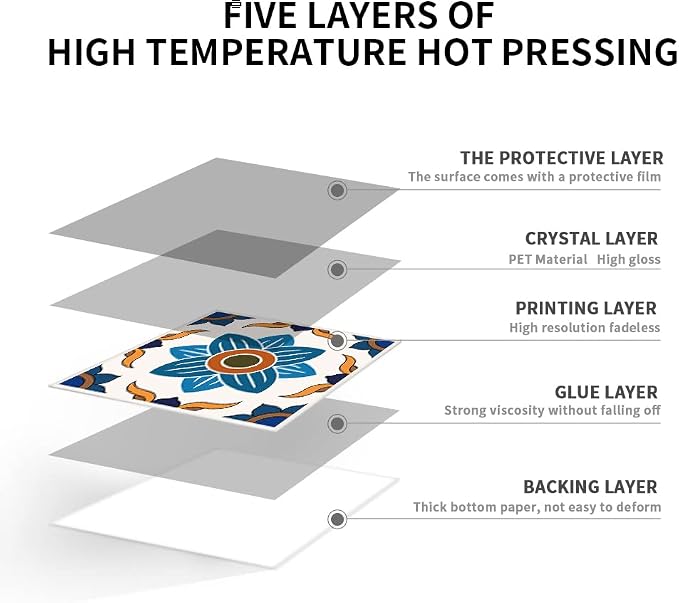 FIVE LAYERS OF
HIGH TEMPERATURE HOT PRESSING

THE PROTECTIVE LAYER
The surface comes with a protective film

CRYSTAL LAYER
PET Material High gloss

PRINTING LAYER
High resolution fadeless

GLUE LAYER
Strong viscosity without falling off

BACKING LAYER
Thick bottom paper, not easy to deform